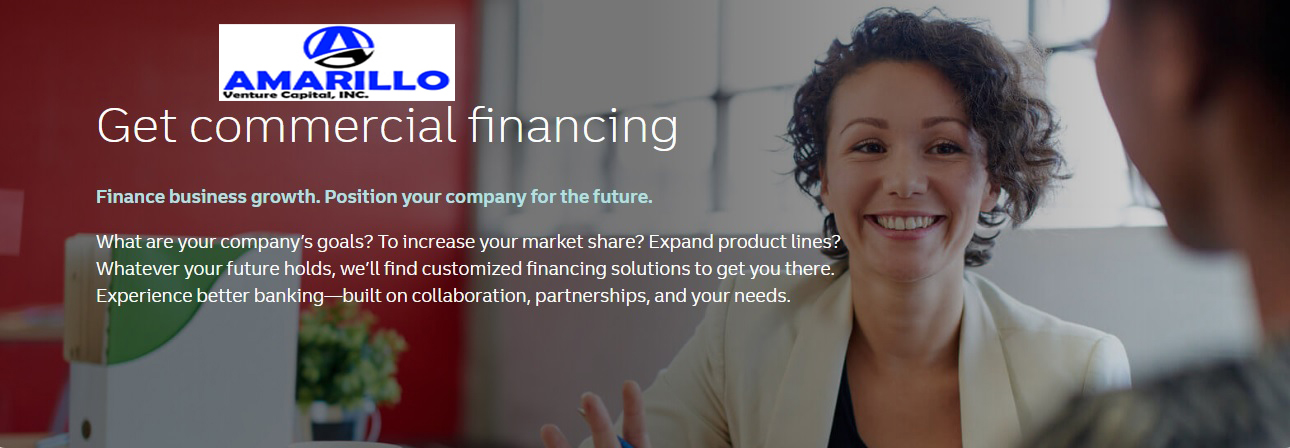 AMARILLO
Venture Capital, INC.

Get commercial financing

Finance business growth. Position your company for the future.

What are your company's goals? To increase your market share? Expand product lines? Whatever your future holds, we'll find customized financing solutions to get you there. Experience better banking—built on collaboration, partnerships, and your needs.